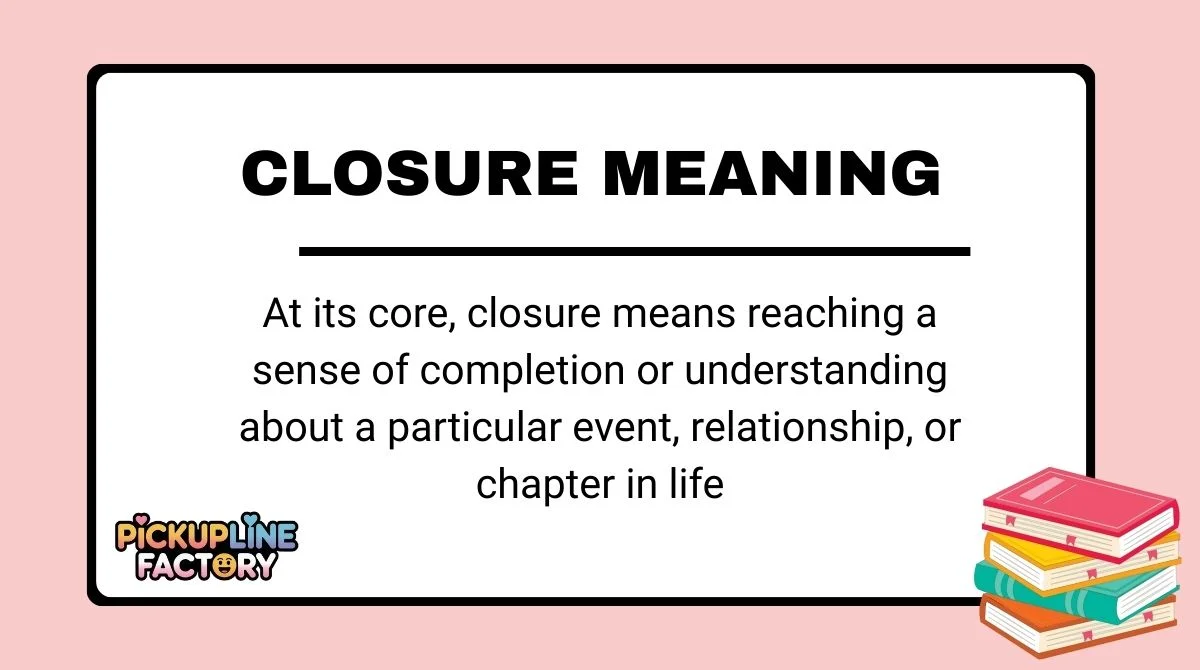 CLOSURE MEANING

At its core, closure means reaching a sense of completion or understanding about a particular event, relationship, or chapter in life

PICKUPLINE FACTORY